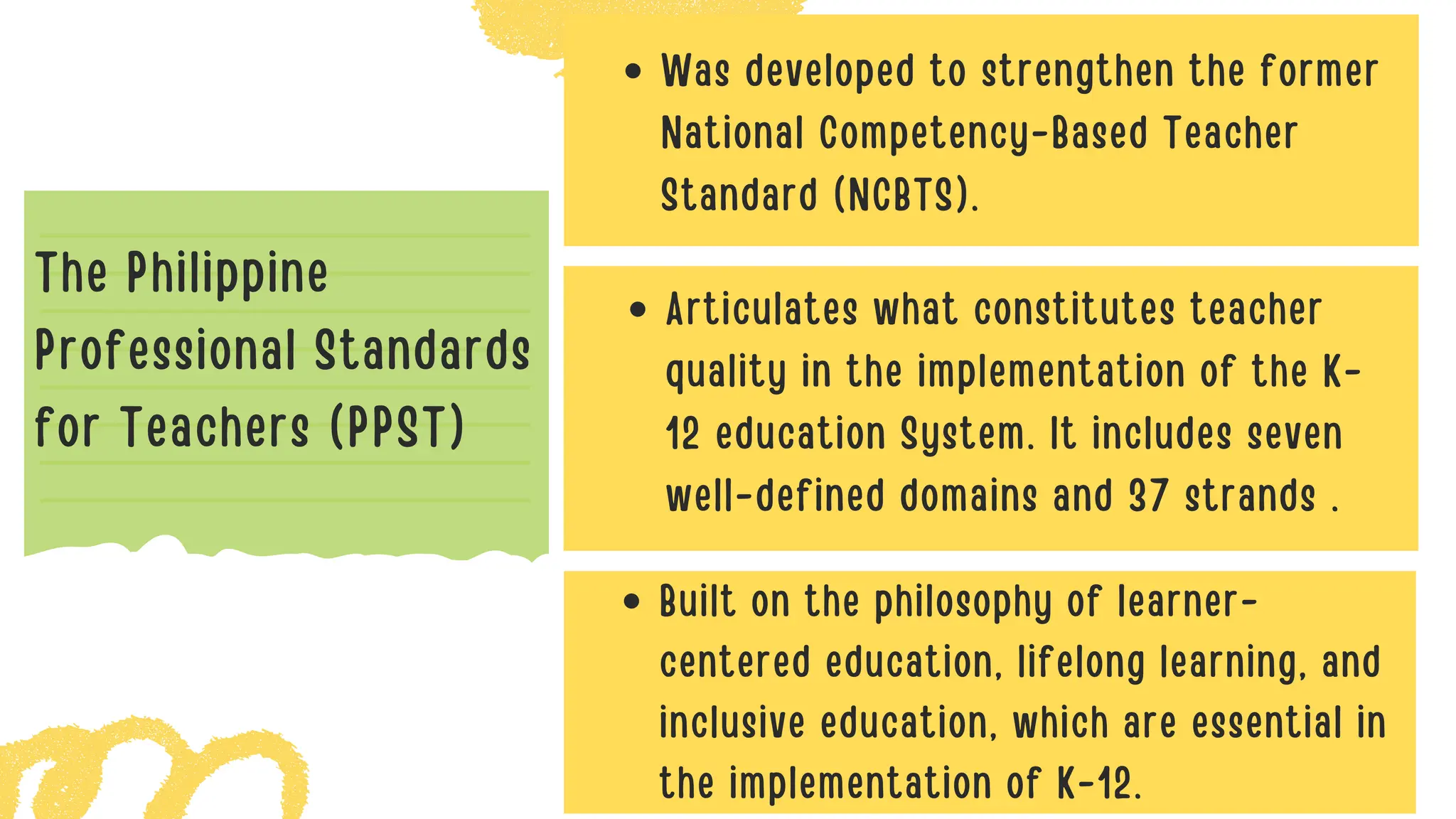 The Philippine Professional Standards for Teachers (PPST)

• Was developed to strengthen the former National Competency-Based Teacher Standard (NCBTS).

• Articulates what constitutes teacher quality in the implementation of the K-12 education System. It includes seven well-defined domains and 37 strands .

• Built on the philosophy of learner-centered education, lifelong learning, and inclusive education, which are essential in the implementation of K-12.